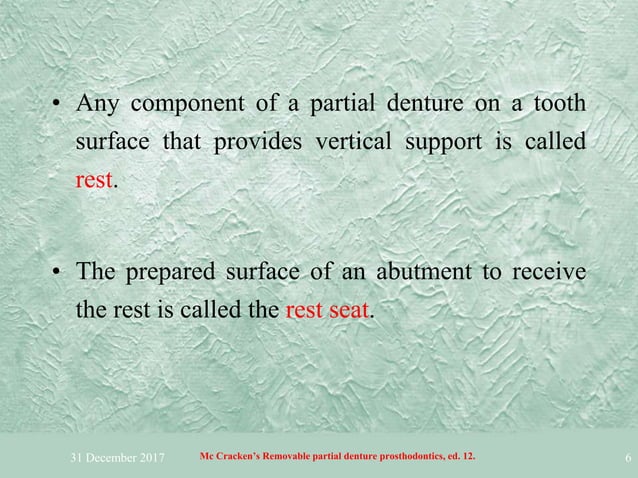 • Any component of a partial denture on a tooth surface that provides vertical support is called rest.

• The prepared surface of an abutment to receive the rest is called the rest seat.

31 December 2017 Mc Cracken's Removable partial denture prosthodontics, ed. 12. 6